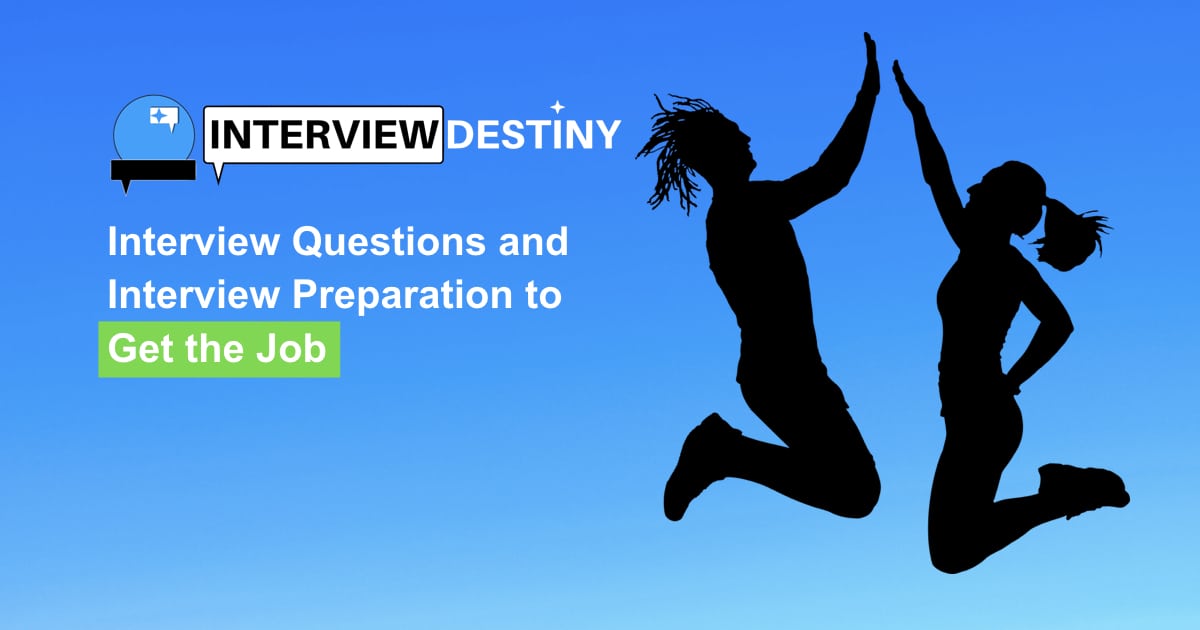 INTERVIEW DESTINY

Interview Questions and Interview Preparation to Get the Job